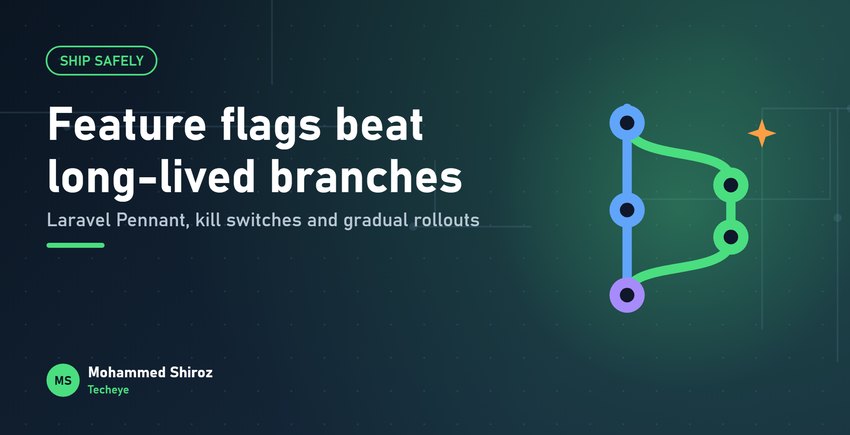 SHIP SAFELY

Feature flags beat long-lived branches

Laravel Pennant, kill switches and gradual rollouts

MS

Mohammed Shiroz
Techeye